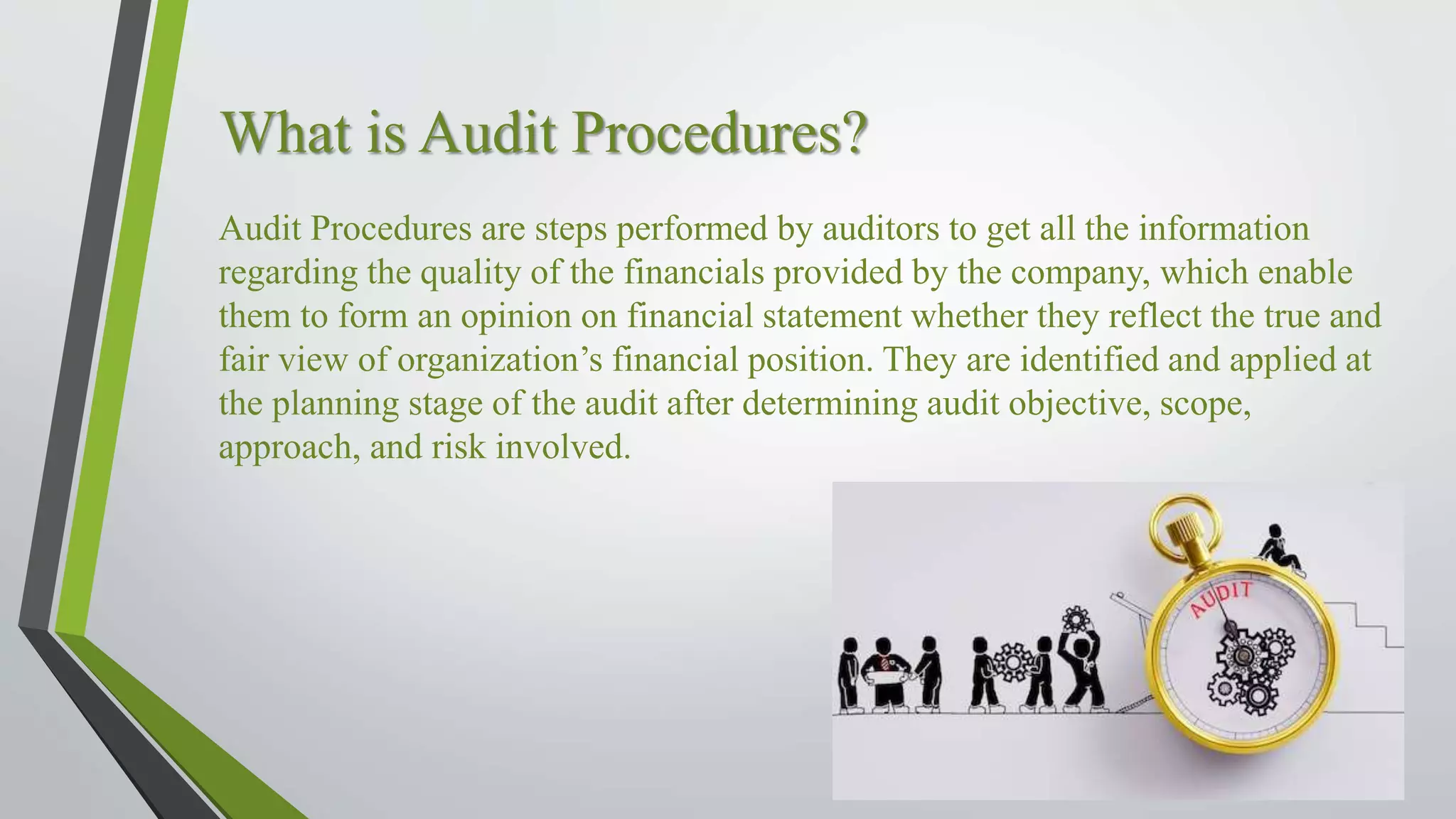 What is Audit Procedures?

Audit Procedures are steps performed by auditors to get all the information regarding the quality of the financials provided by the company, which enable them to form an opinion on financial statement whether they reflect the true and fair view of organization’s financial position. They are identified and applied at the planning stage of the audit after determining audit objective, scope, approach, and risk involved.

AUDIT